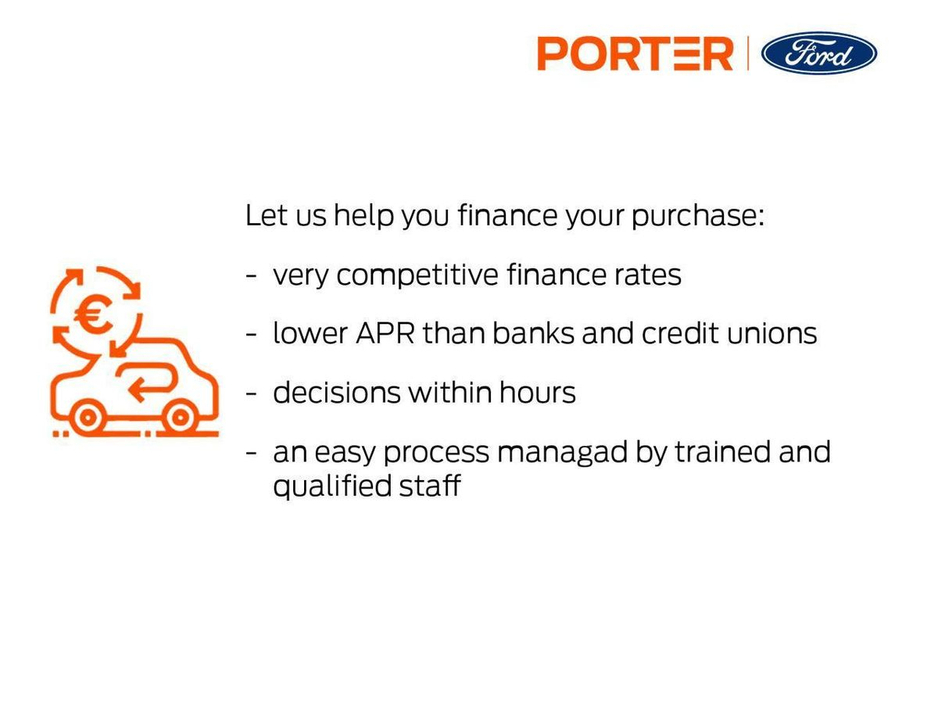 PORTER | Ford

€

Let us help you finance your purchase:

- very competitive finance rates

- lower APR than banks and credit unions

- decisions within hours

- an easy process managad by trained and qualified staff